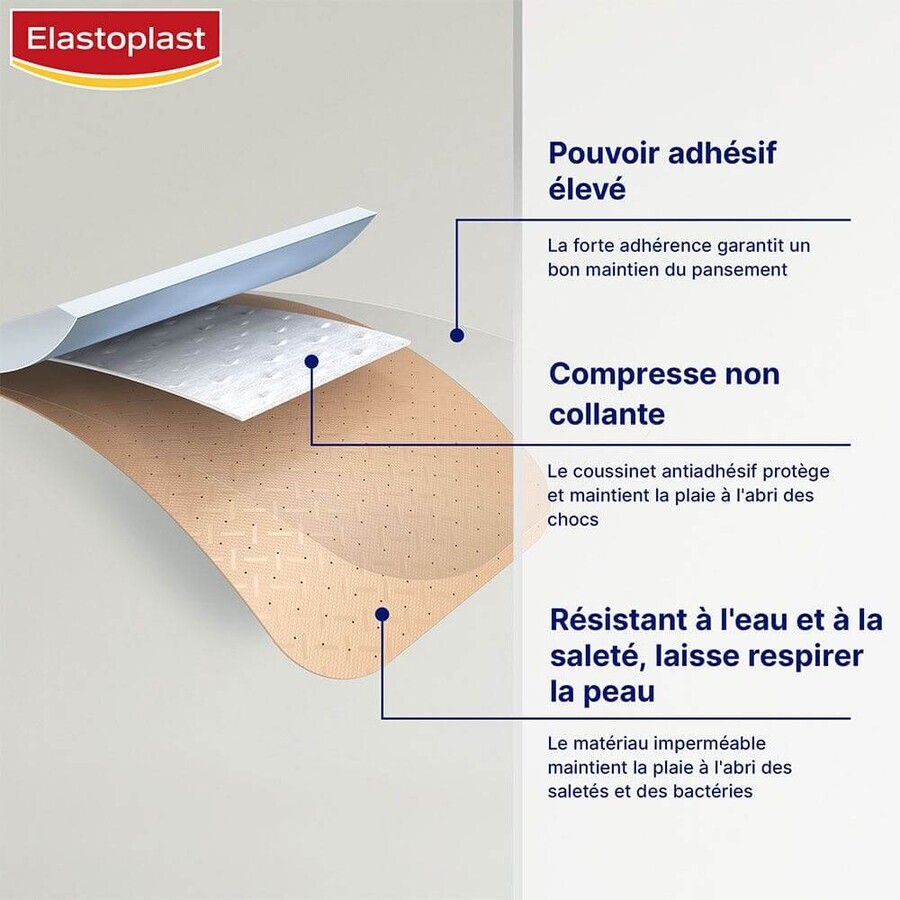 Elastoplast

Pouvoir adhésif élevé

La forte adhérence garantit un bon maintien du pansement

Compresse non collante

Le coussinet antiadhésif protège et maintient la plaie à l'abri des chocs

Résistant à l'eau et à la saleté, laisse respirer la peau

Le matériau imperméable maintient la plaie à l'abri des saletés et des bactéries